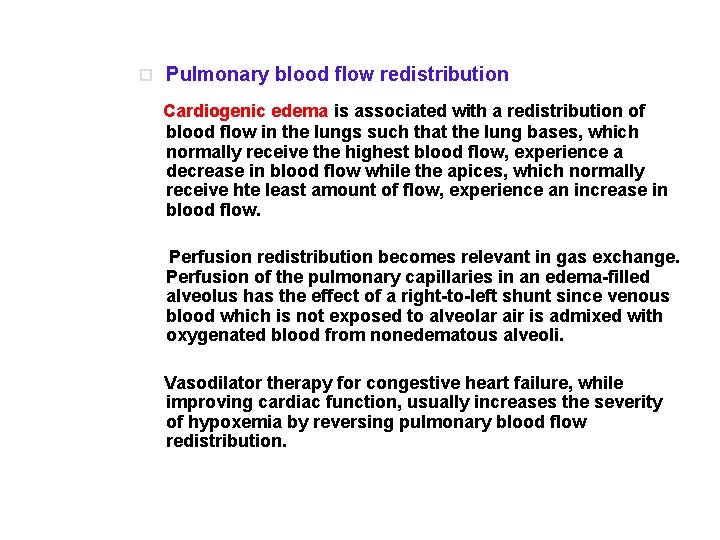 Pulmonary blood flow redistribution

Cardiogenic edema is associated with a redistribution of blood flow in the lungs such that the lung bases, which normally receive the highest blood flow, experience a decrease in blood flow while the apices, which normally receive hte least amount of flow, experience an increase in blood flow.

Perfusion redistribution becomes relevant in gas exchange. Perfusion of the pulmonary capillaries in an edema-filled alveolus has the effect of a right-to-left shunt since venous blood which is not exposed to alveolar air is admixed with oxygenated blood from nonedematous alveoli.

Vasodilator therapy for congestive heart failure, while improving cardiac function, usually increases the severity of hypoxemia by reversing pulmonary blood flow redistribution.